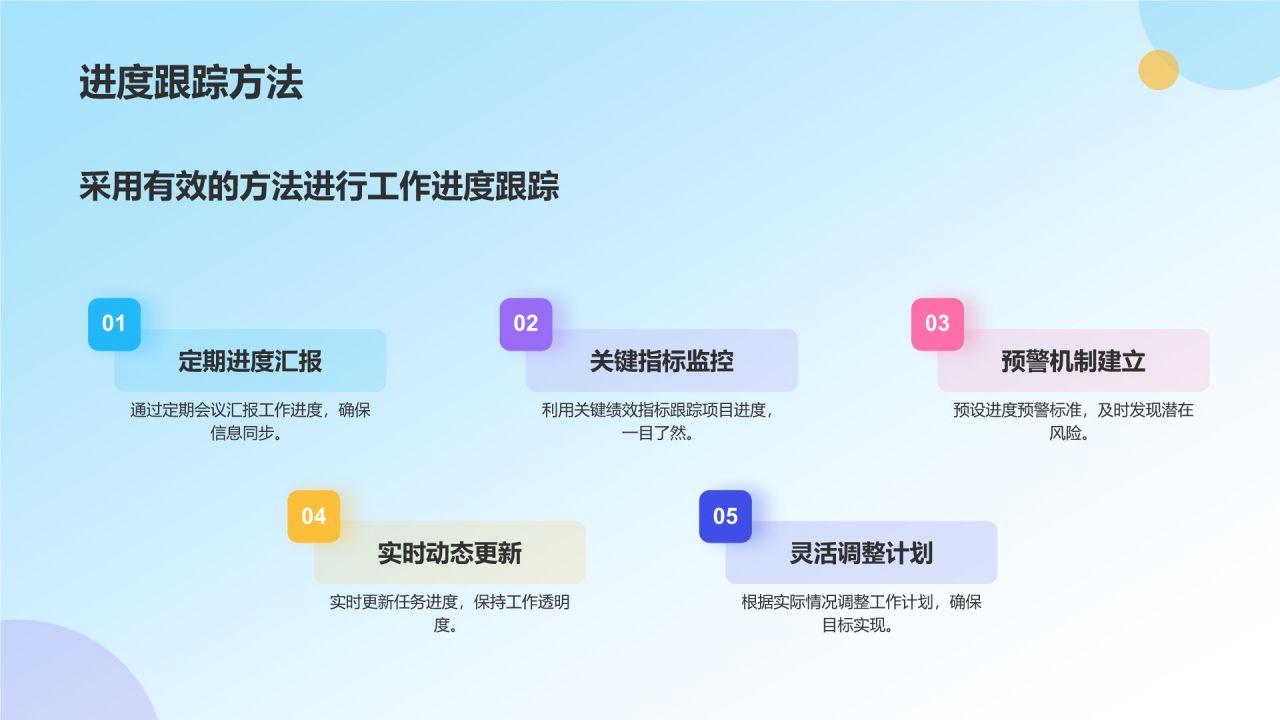 进度跟踪方法

采用有效的方法进行工作进度跟踪

01
定期进度汇报
通过定期会议汇报工作进度，确保信息同步。

02
关键指标监控
利用关键绩效指标跟踪项目进度，一目了然。

03
预警机制建立
预设进度预警标准，及时发现潜在风险。

04
实时动态更新
实时更新任务进度，保持工作透明度。

05
灵活调整计划
根据实际情况调整工作计划，确保目标实现。